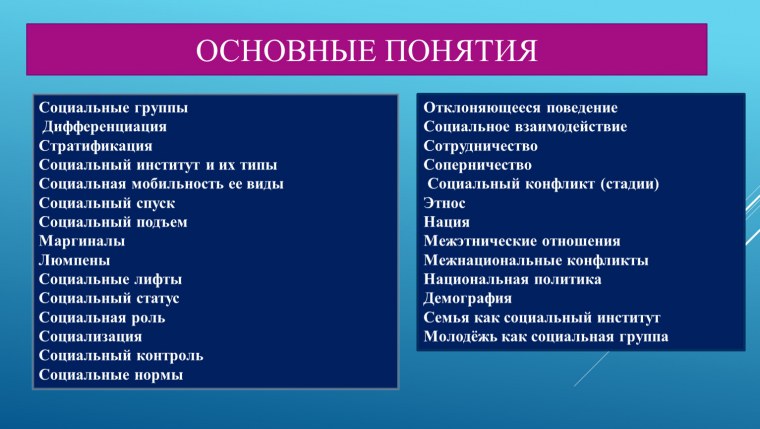 ОСНОВНЫЕ ПОНЯТИЯ

Социальные группы
Дифференциация
Стратификация
Социальный институт и их типы
Социальная мобильность ее виды
Социальный спуск
Социальный подъем
Маргиналы
Люмпены
Социальные лифты
Социальный статус
Социальная роль
Социализация
Социальный контроль
Социальные нормы

Отклоняющееся поведение
Социальное взаимодействие
Сотрудничество
Соперничество
Социальный конфликт (стадии)
Этнос
Нация
Межэтнические отношения
Межнациональные конфликты
Национальная политика
Демография
Семья как социальный институт
Молодёжь как социальная группа